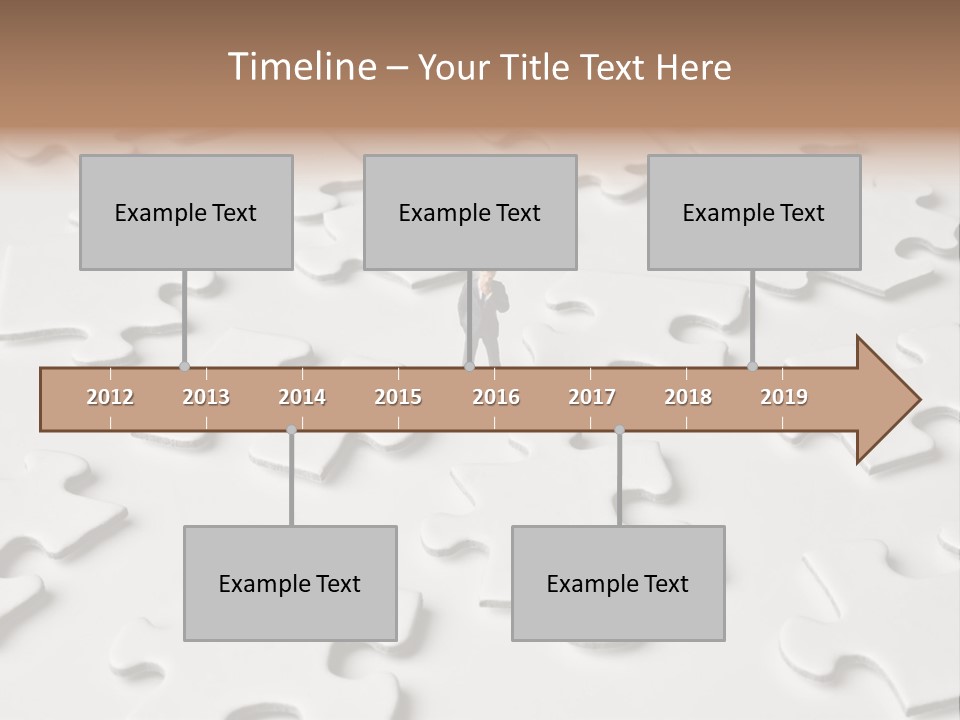 Timeline – Your Title Text Here

Example Text

Example Text

Example Text

2012 2013 2014 2015 2016 2017 2018 2019

Example Text

Example Text